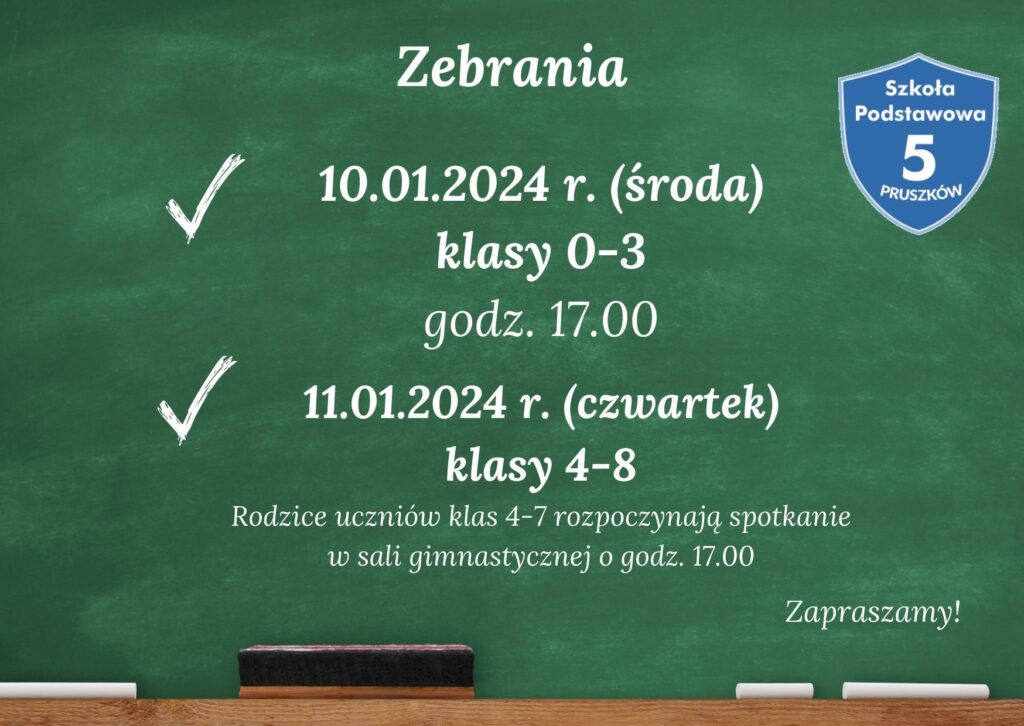 Zebrania

Szkoła Podstawowa 5 PRUSZKÓW

10.01.2024 r. (środa)
klasy 0-3
godz. 17.00

11.01.2024 r. (czwartek)
klasy 4-8
Rodzice uczniów klas 4-7 rozpoczynają spotkanie w sali gimnastycznej o godz. 17.00

Zapraszamy!